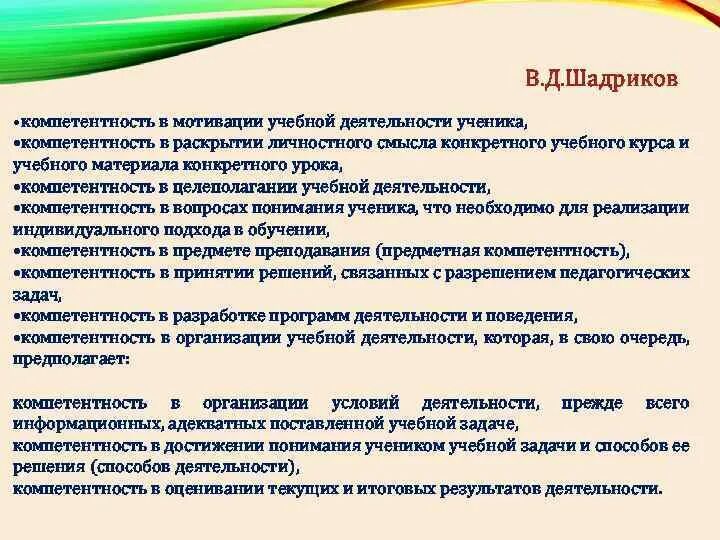 В.Д.Шадриков

•компетентность в мотивации учебной деятельности ученика,
•компетентность в раскрытии личностного смысла конкретного учебного курса и учебного материала конкретного урока,
•компетентность в целеполагании учебной деятельности,
•компетентность в вопросах понимания ученика, что необходимо для реализации индивидуального подхода в обучении,
•компетентность в предмете преподавания (предметная компетентность),
•компетентность в принятии решений, связанных с разрешением педагогических задач,
•компетентность в разработке программ деятельности и поведения,
•компетентность в организации учебной деятельности, которая, в свою очередь, предполагает:

компетентность в организации условий деятельности, прежде всего информационных, адекватных поставленной учебной задаче,
компетентность в достижении понимания учеником учебной задачи и способов ее решения (способов деятельности),
компетентность в оценивании текущих и итоговых результатов деятельности.